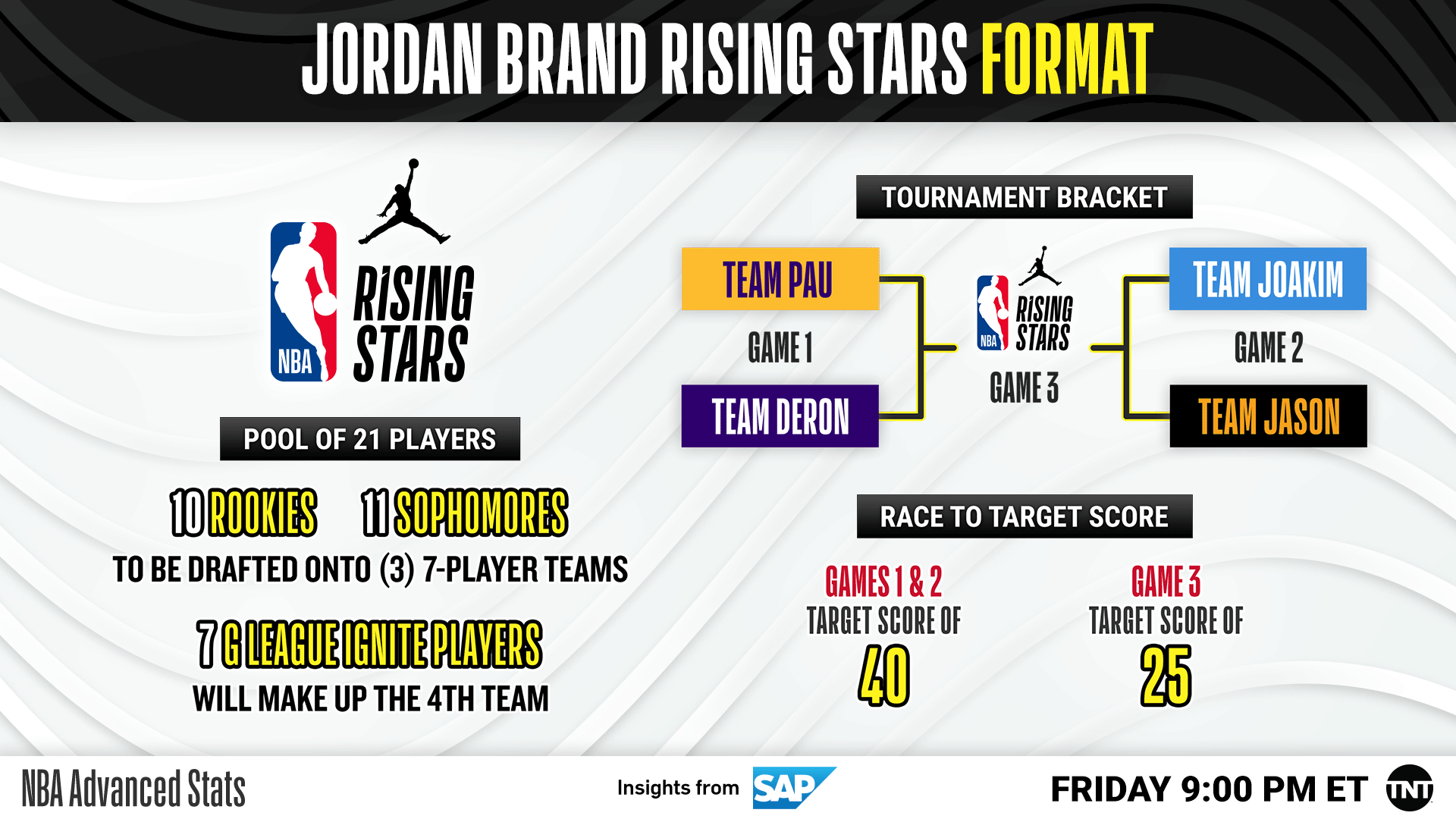 JORDAN BRAND RISING STARS FORMAT

NBA
RISING STARS

POOL OF 21 PLAYERS

10 ROOKIES 11 SOPHOMORES

TO BE DRAFTED ONTO (3) 7-PLAYER TEAMS

7 G LEAGUE IGNITE PLAYERS

WILL MAKE UP THE 4TH TEAM

TOURNAMENT BRACKET

TEAM PAU

GAME 1

TEAM DERON

NBA
RISING STARS

GAME 3

TEAM JOAKIM

GAME 2

TEAM JASON

RACE TO TARGET SCORE

GAMES 1 & 2
TARGET SCORE OF
40

GAME 3
TARGET SCORE OF
25

NBA Advanced Stats

Insights from SAP

FRIDAY 9:00 PM ET TNT